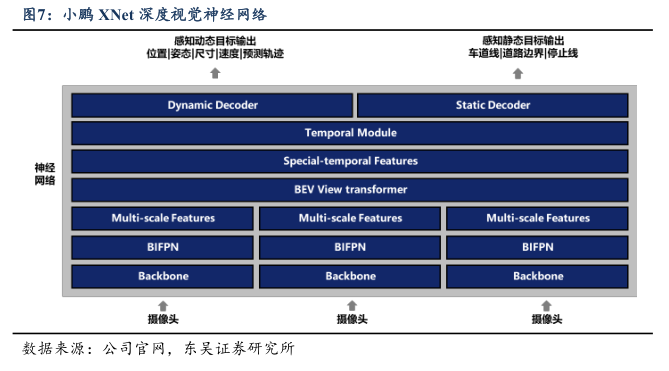 图7：小鹏 XNet 深度视觉神经网络

感知动态目标输出
位置|姿态|尺寸|速度|预测轨迹

感知静态目标输出
车道线|道路边界|停止线

神经网络

Dynamic Decoder

Static Decoder

Temporal Module

Special-temporal Features

BEV View transformer

Multi-scale Features

Multi-scale Features

Multi-scale Features

BIFPN

BIFPN

BIFPN

Backbone

Backbone

Backbone

摄像头

摄像头

摄像头

数据来源：公司官网，东吴证券研究所